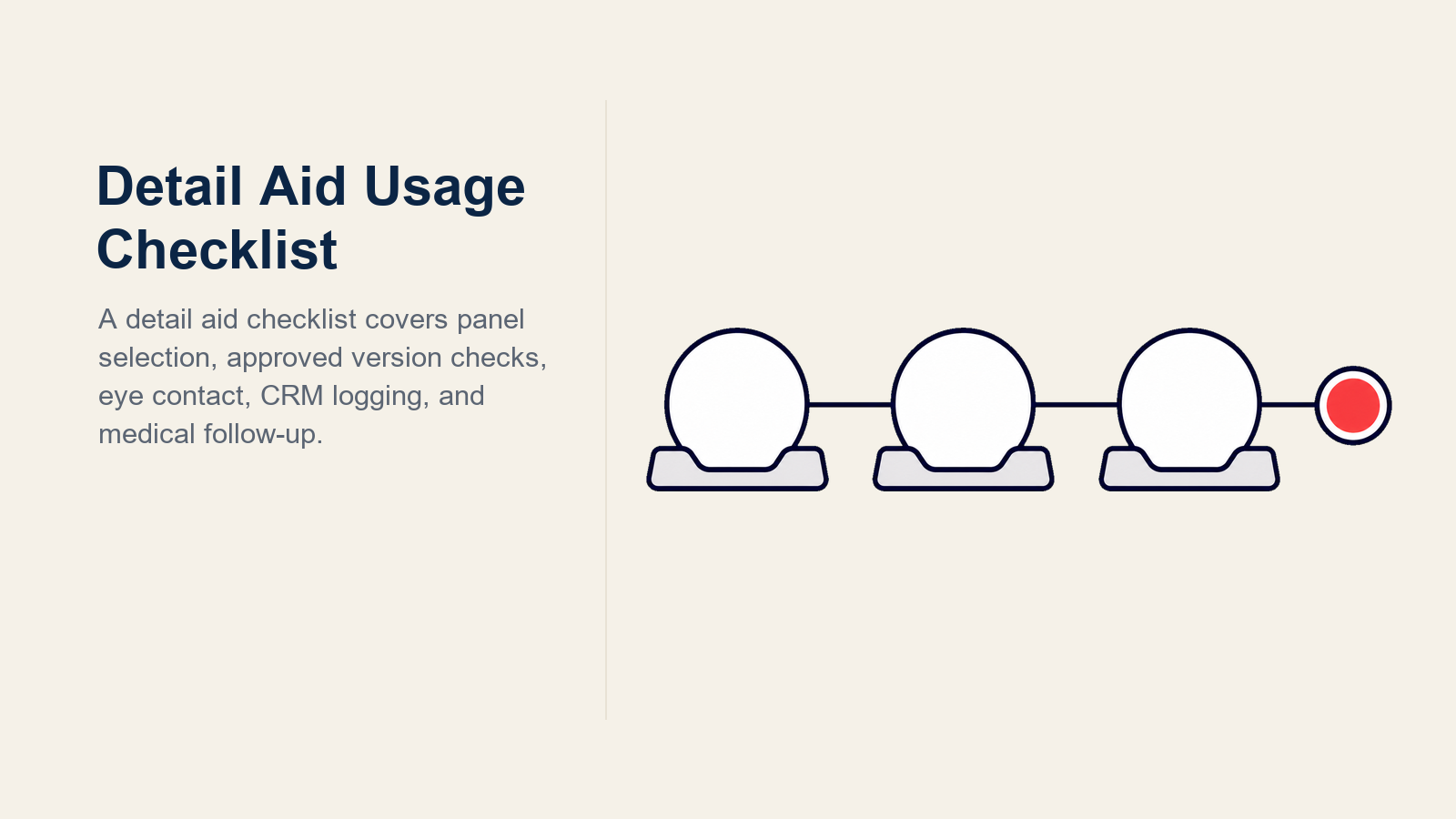 Detail Aid Usage Checklist

A detail aid checklist covers panel selection, approved version checks, eye contact, CRM logging, and medical follow-up.